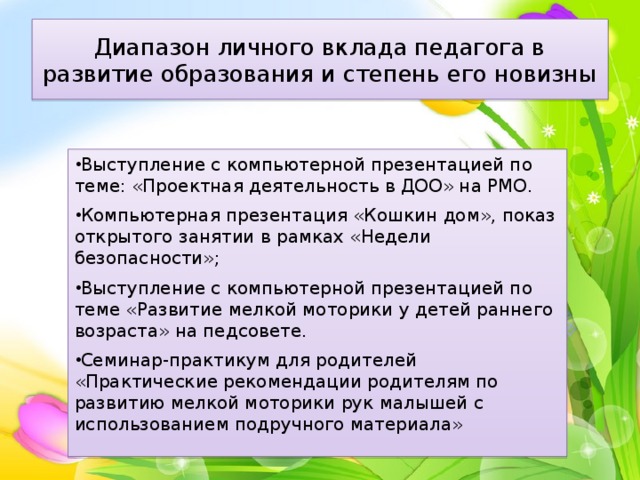 Диапазон личного вклада педагога в развитие образования и степень его новизны

•Выступление с компьютерной презентацией по теме: «Проектная деятельность в ДОО» на РМО.

•Компьютерная презентация «Кошкин дом», показ открытого занятии в рамках «Недели безопасности»;

•Выступление с компьютерной презентацией по теме «Развитие мелкой моторики у детей раннего возраста» на педсовете.

•Семинар-практикум для родителей «Практические рекомендации родителям по развитию мелкой моторики рук малышей с использованием подручного материала»